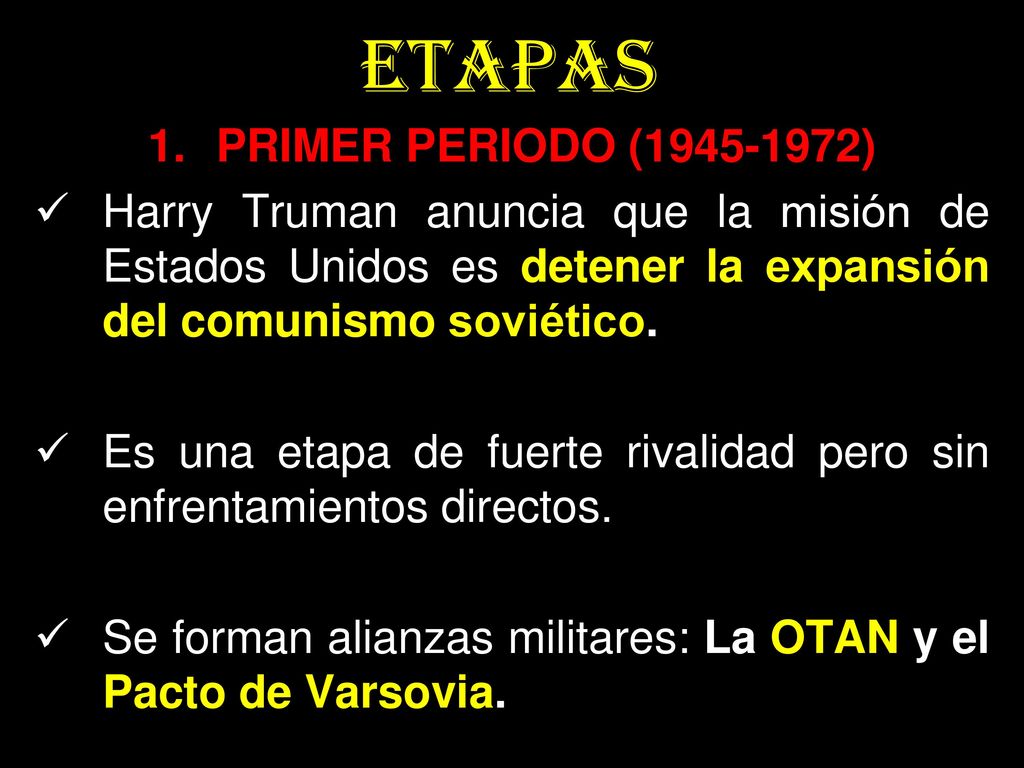 ETAPAS

1. PRIMER PERIODO (1945-1972)

✓ Harry Truman anuncia que la misión de Estados Unidos es detener la expansión del comunismo soviético.

✓ Es una etapa de fuerte rivalidad pero sin enfrentamientos directos.

✓ Se forman alianzas militares: La OTAN y el Pacto de Varsovia.